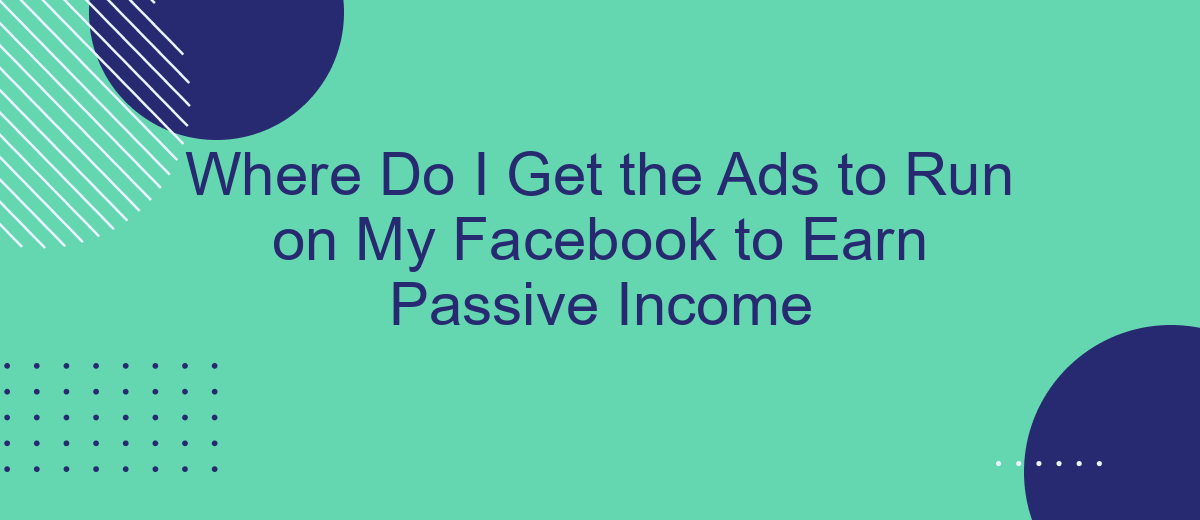 Where Do I Get the Ads to Run on My Facebook to Earn Passive Income